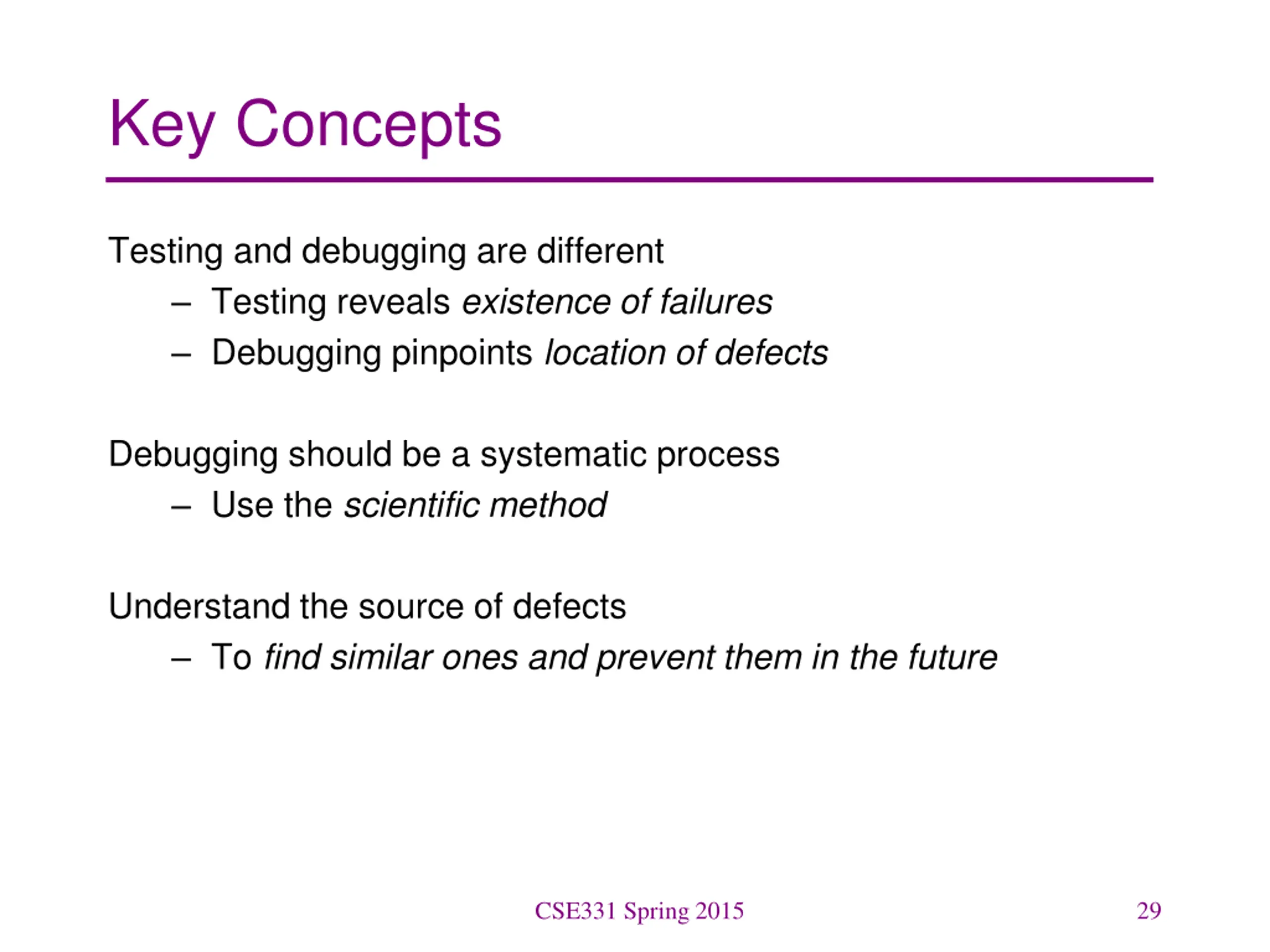 Key Concepts

Testing and debugging are different
– Testing reveals existence of failures
– Debugging pinpoints location of defects

Debugging should be a systematic process
– Use the scientific method

Understand the source of defects
– To find similar ones and prevent them in the future

CSE331 Spring 2015

29